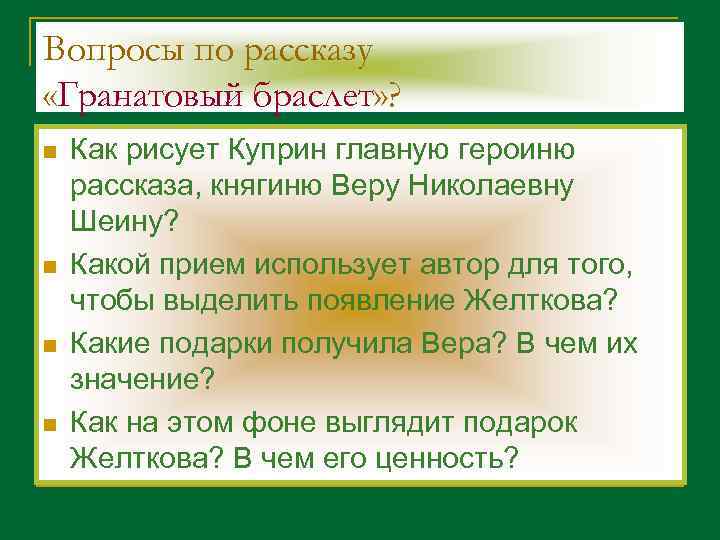 Вопросы по рассказу «Гранатовый браслет»?

Как рисует Куприн главную героиню рассказа, княгиню Веру Николаевну Шеину?

Какой прием использует автор для того, чтобы выделить появление Желткова?

Какие подарки получила Вера? В чем их значение?

Как на этом фоне выглядит подарок Желткова? В чем его ценность?